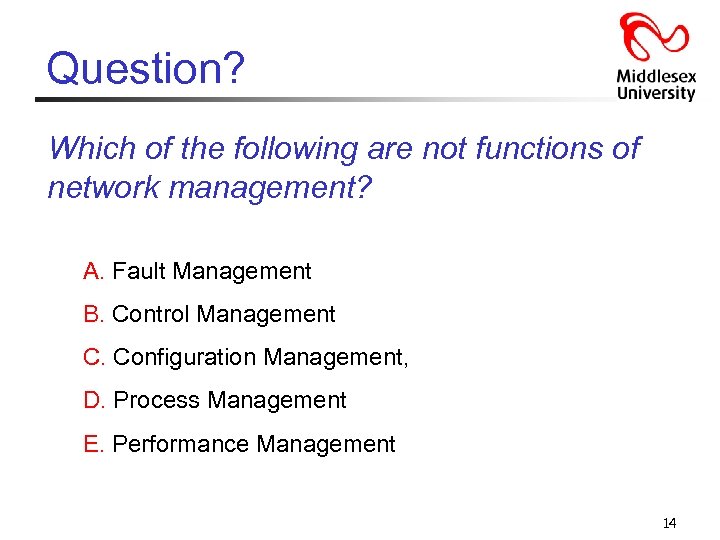 Question?

Middlesex University

Which of the following are not functions of network management?

A. Fault Management

B. Control Management

C. Configuration Management,

D. Process Management

E. Performance Management

14